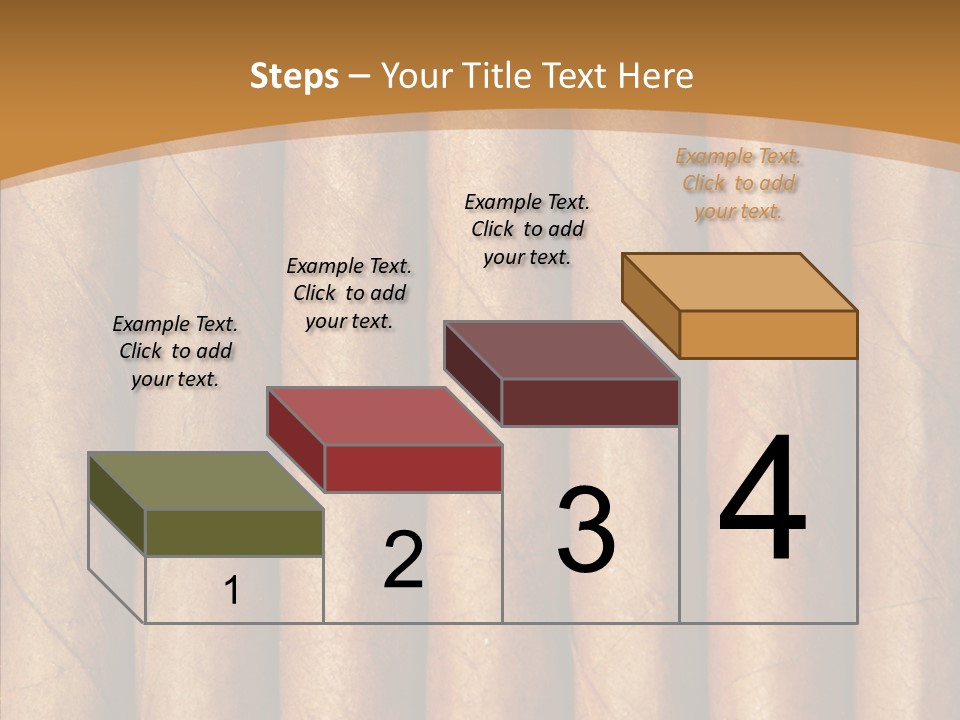 Steps – Your Title Text Here

Example Text. Click to add your text.

Example Text. Click to add your text.

Example Text. Click to add your text.

Example Text. Click to add your text.

1

2

3

4